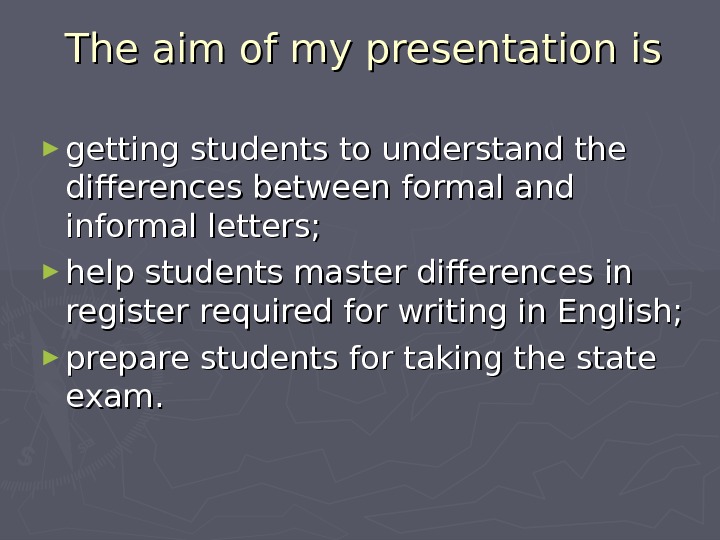 The aim of my presentation is

► getting students to understand the differences between formal and informal letters;

► help students master differences in register required for writing in English;

► prepare students for taking the state exam.